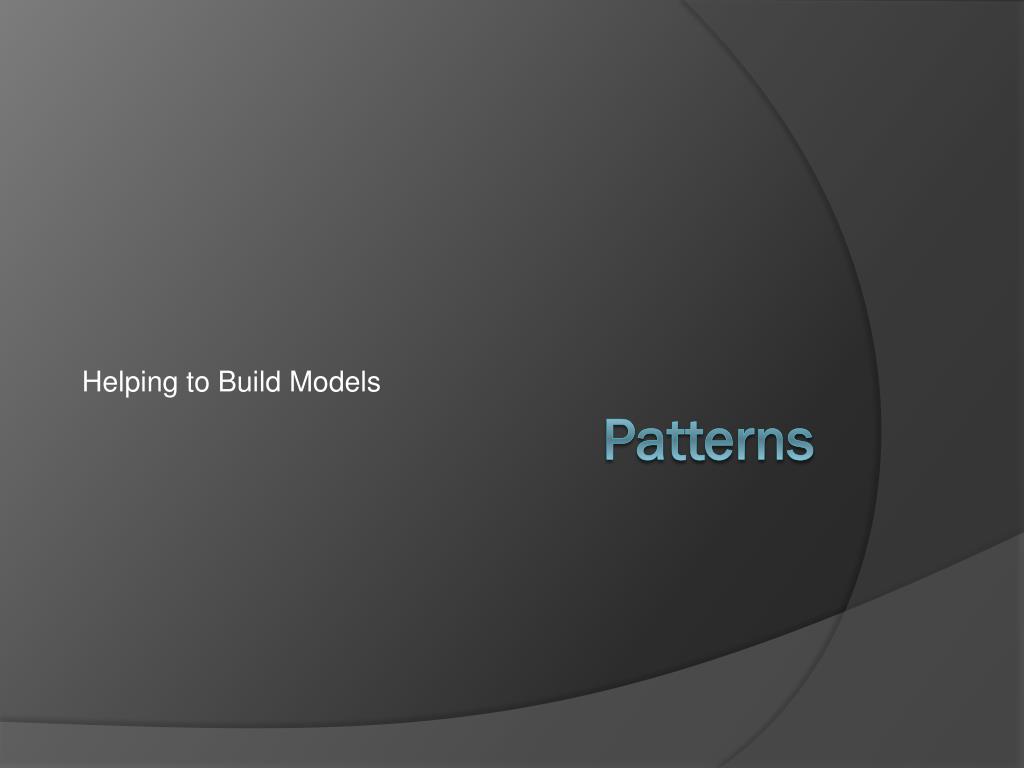 Helping to Build Models

Patterns